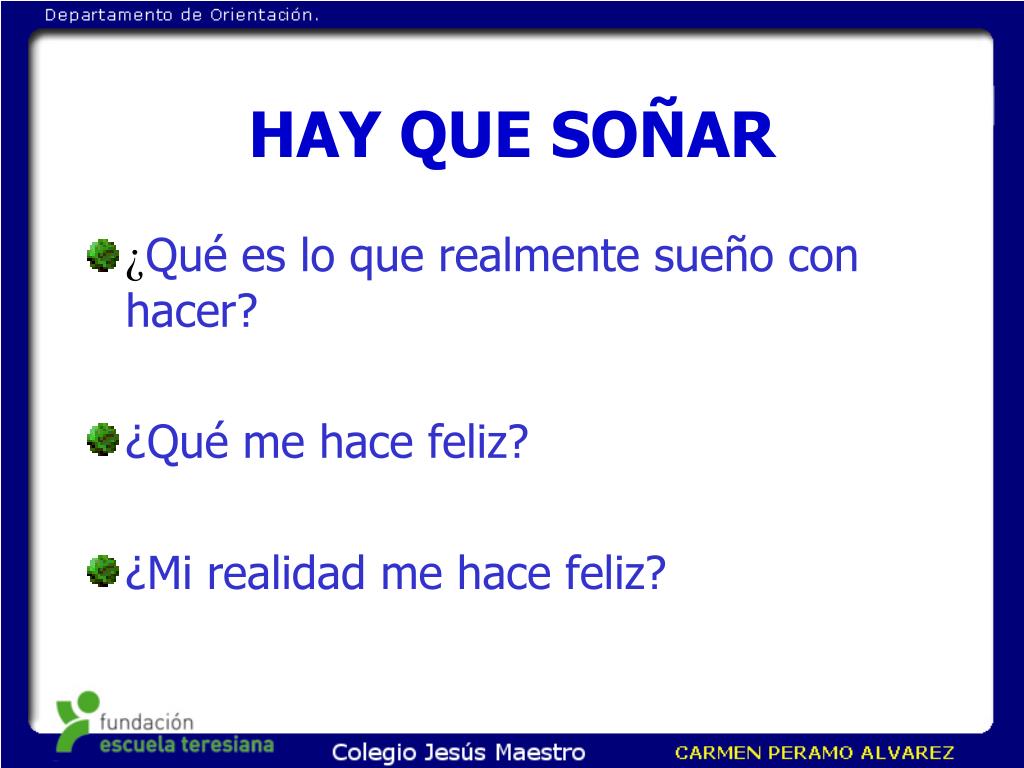 Departamento de Orientación.

HAY QUE SOÑAR

¿Qué es lo que realmente sueño con hacer?

¿Qué me hace feliz?

¿Mi realidad me hace feliz?

fundación
escuela teresiana

Colegio Jesús Maestro

CARMEN PERAMO ALVAREZ